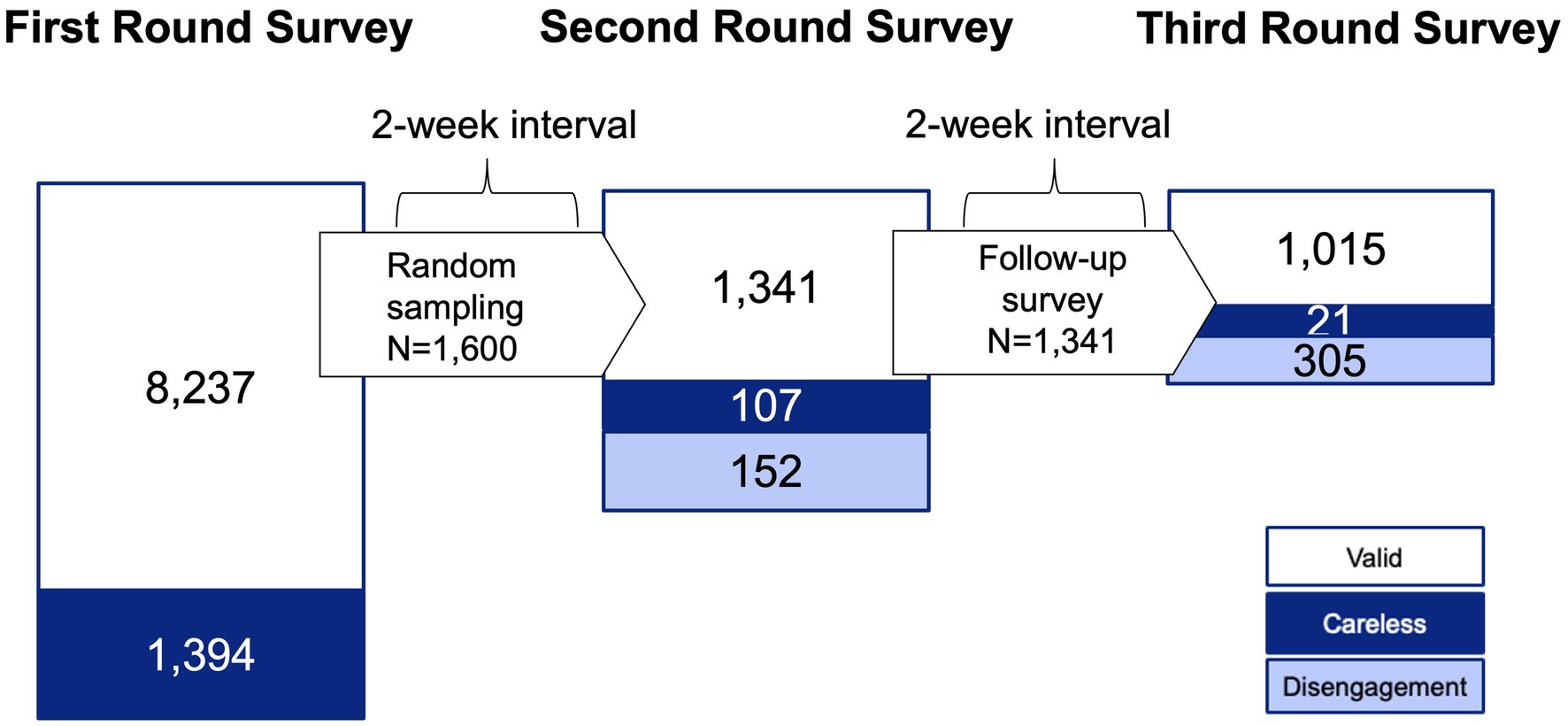 First Round Survey

Second Round Survey

Third Round Survey

2-week interval

2-week interval

8,237

1,394

Random sampling N=1,600

1,341

107

152

Follow-up survey N=1,341

1,015

21

305

Valid

Careless

Disengagement